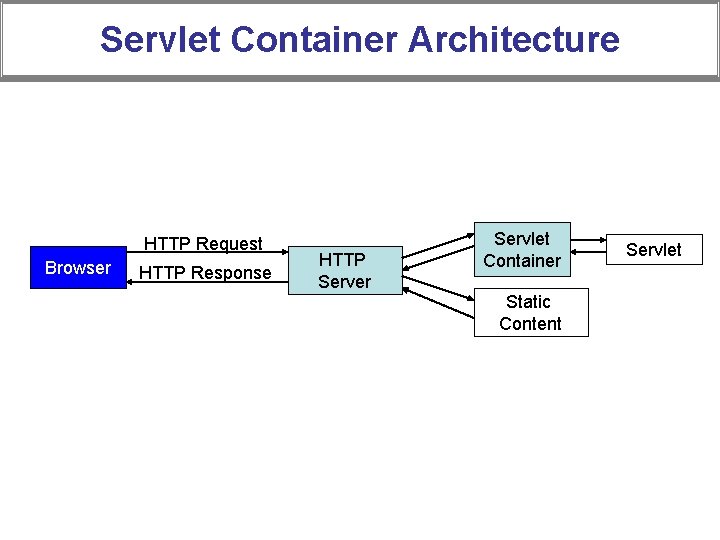 Servlet Container Architecture

Browser

HTTP Request

HTTP Response

HTTP Server

Servlet Container

Servlet

Static Content